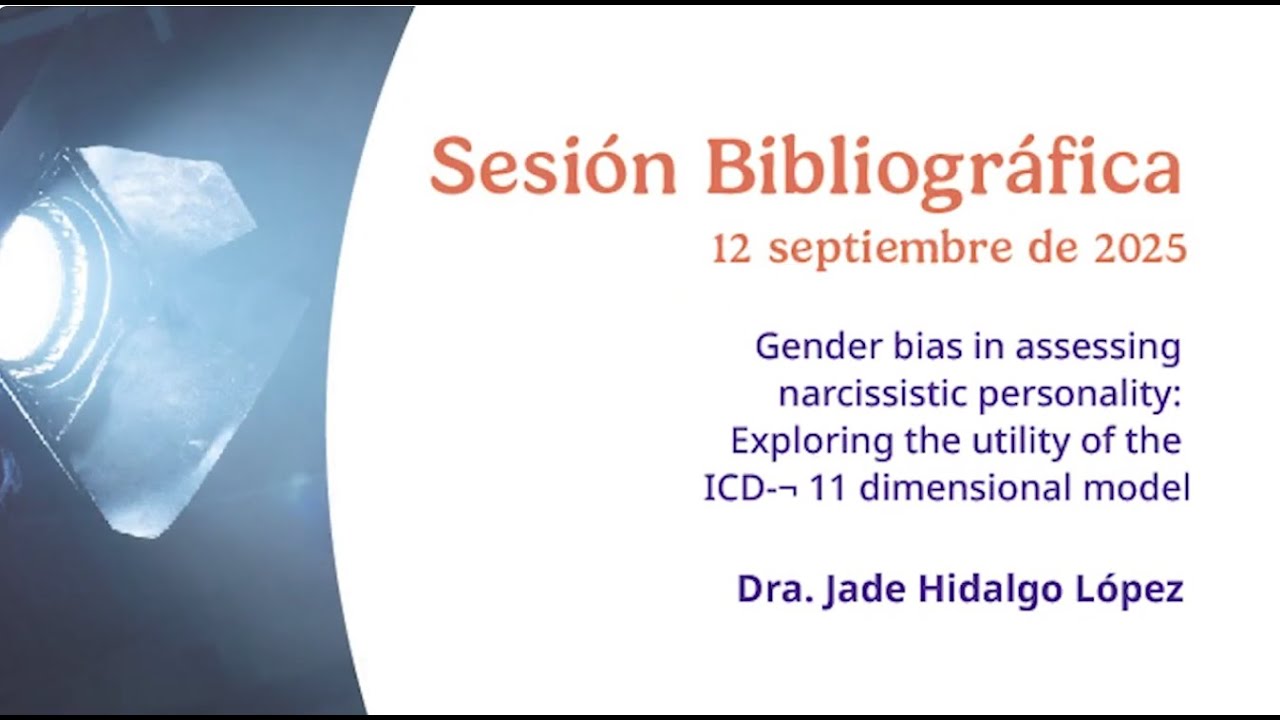 Sesión Bibliográfica
12 septiembre de 2025

Gender bias in assessing narcissistic personality: Exploring the utility of the ICD-¬ 11 dimensional model

Dra. Jade Hidalgo López